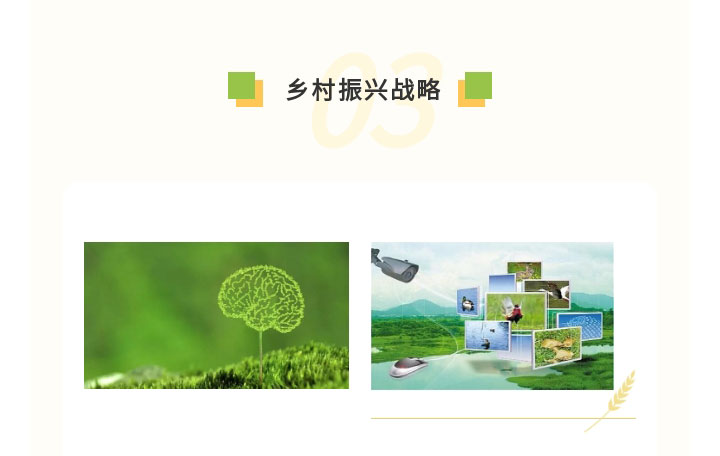 03
乡村振兴战略